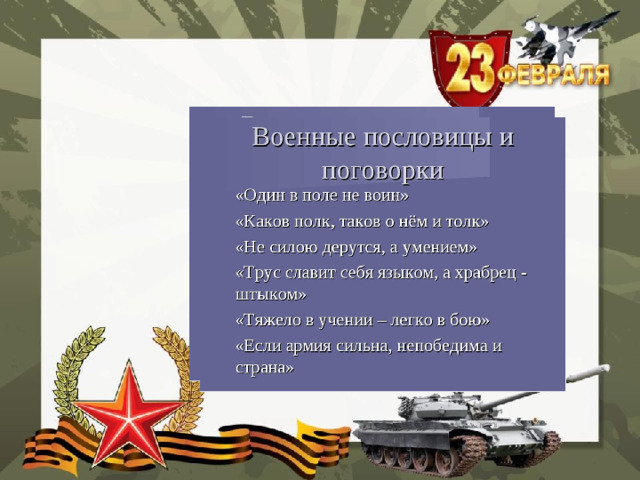 23 ФЕВРАЛЯ

Военные пословицы и поговорки

«Один в поле не воин»

«Каков полк, таков о нём и толк»

«Не силою дерутся, а умением»

«Трус славит себя языком, а храбрец - штыком»

«Тяжело в учении – легко в бою»

«Если армия сильна, непобедима и страна»